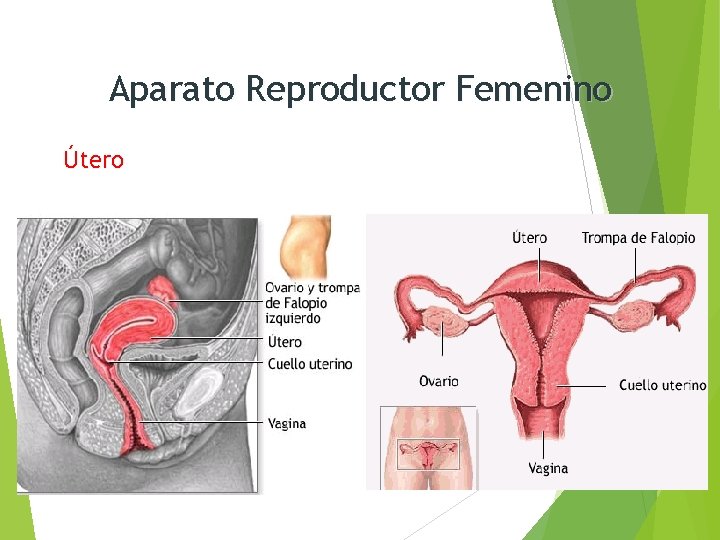 Aparato Reproductor Femenino

Útero

Ovario y trompa de Falopio izquierdo
Útero
Cuello uterino
Vagina

Útero
Trompa de Falopio
Ovario
Cuello uterino
Vagina